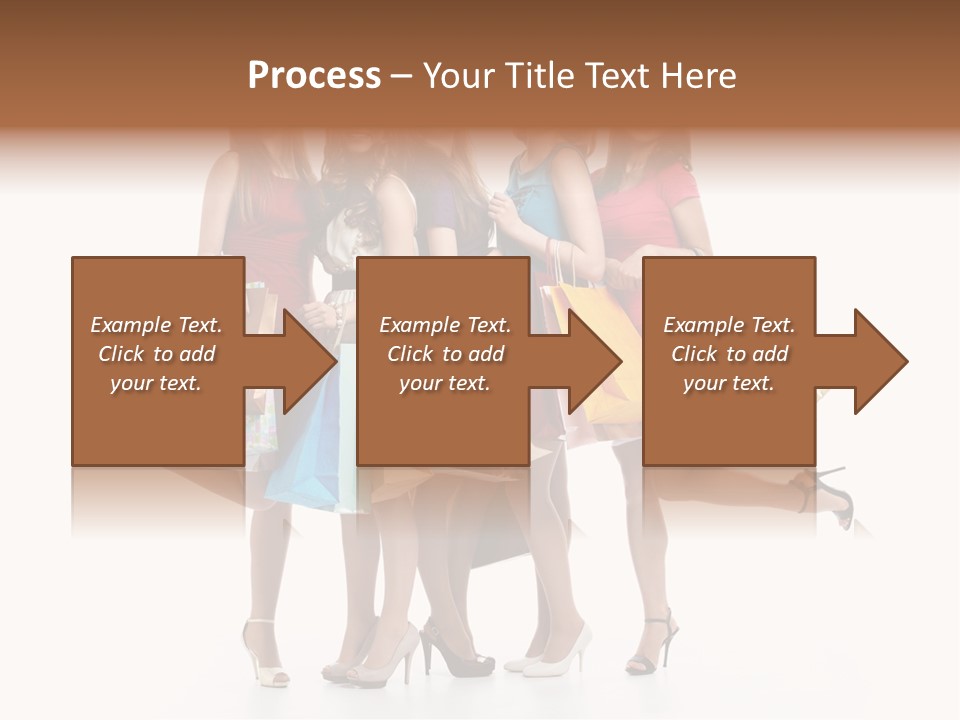 Process – Your Title Text Here

Example Text. Click to add your text.

Example Text. Click to add your text.

Example Text. Click to add your text.